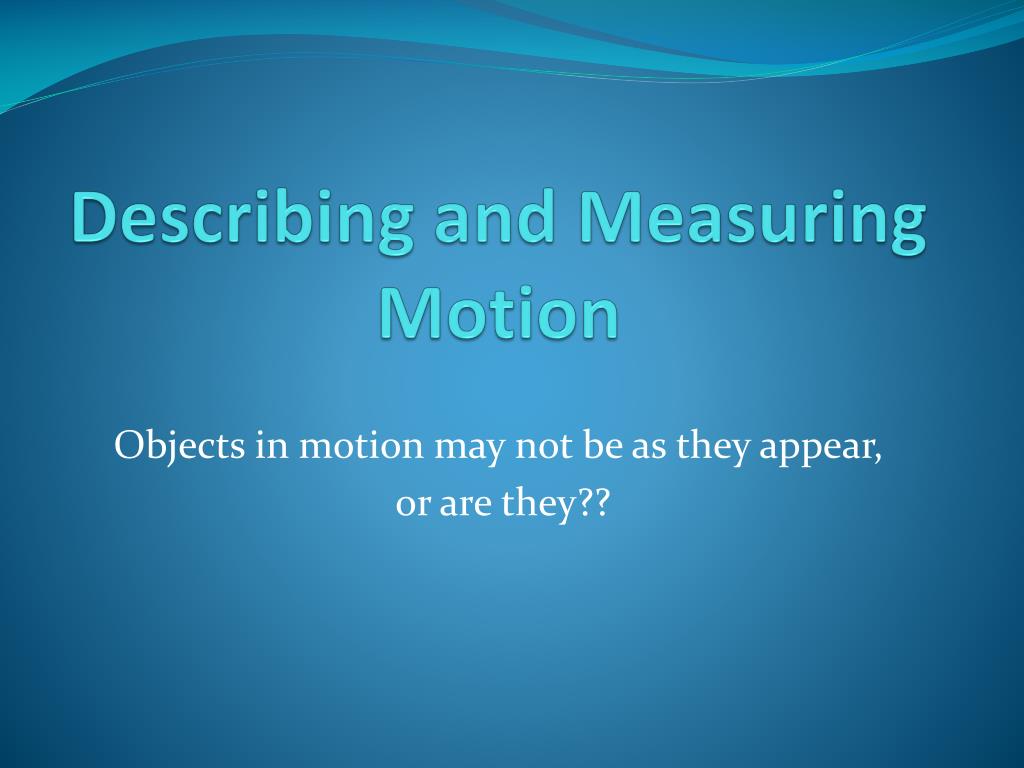 Describing and Measuring Motion

Objects in motion may not be as they appear, or are they??